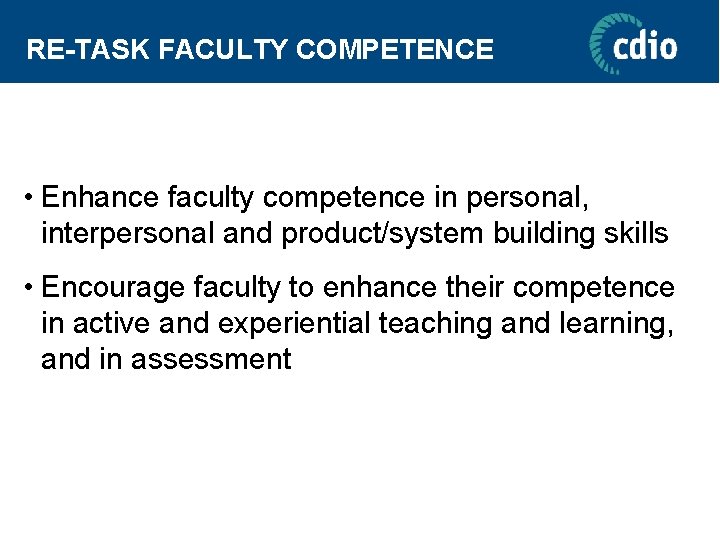 RE-TASK FACULTY COMPETENCE

cdio

• Enhance faculty competence in personal, interpersonal and product/system building skills

• Encourage faculty to enhance their competence in active and experiential teaching and learning, and in assessment